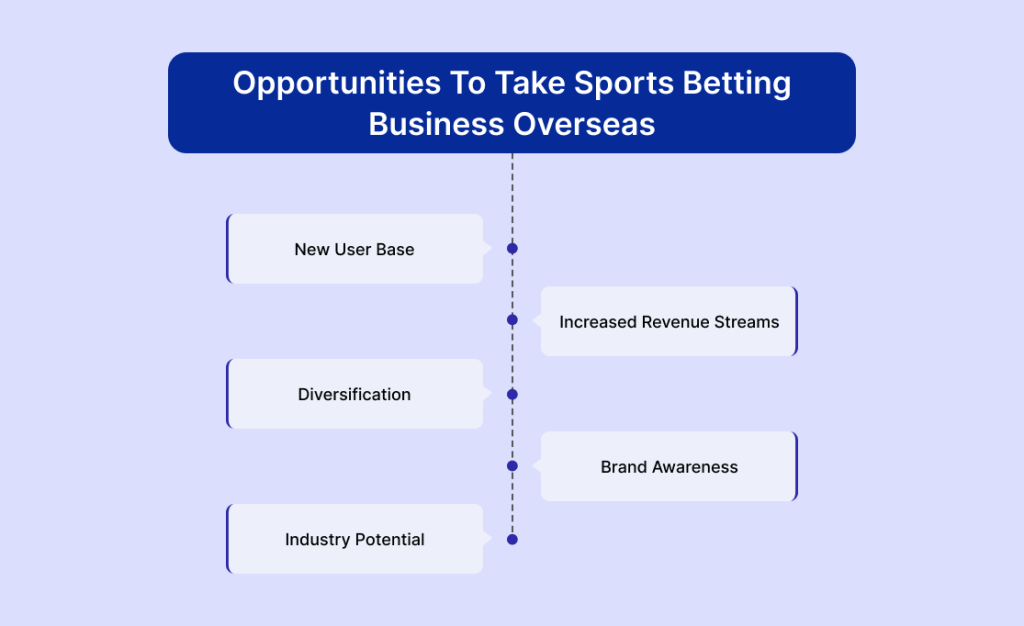 Opportunities To Take Sports Betting Business Overseas

New User Base

Increased Revenue Streams

Diversification

Brand Awareness

Industry Potential